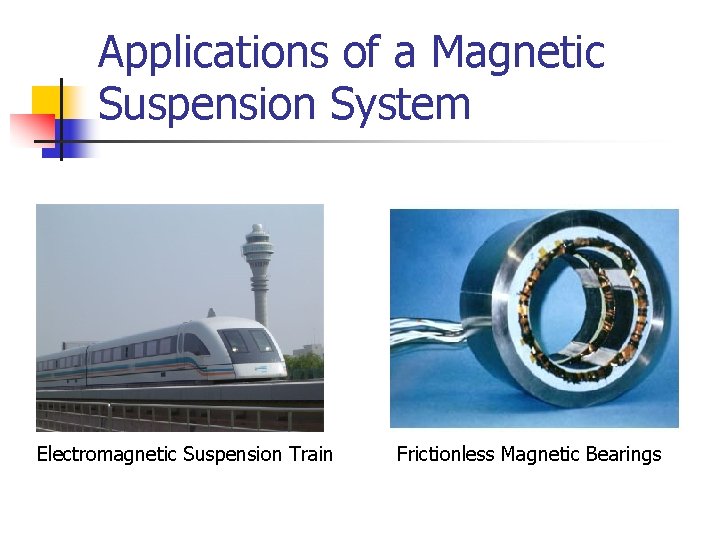 Applications of a Magnetic Suspension System

Electromagnetic Suspension Train

Frictionless Magnetic Bearings